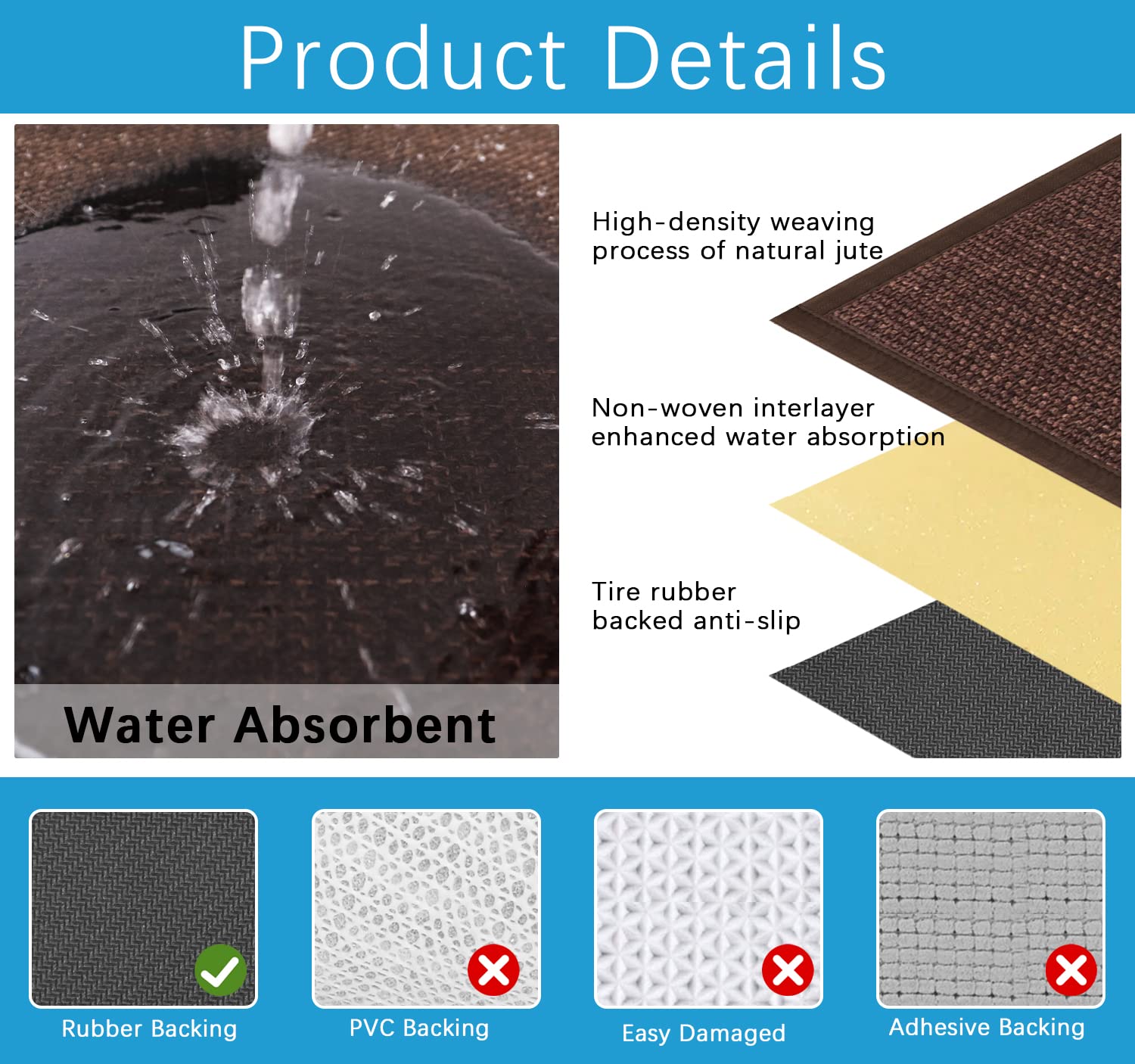 Product Details

Water Absorbent

High-density weaving process of natural jute

Non-woven interlayer enhanced water absorption

Tire rubber backed anti-slip

Rubber Backing

PVC Backing

Easy Damaged

Adhesive Backing